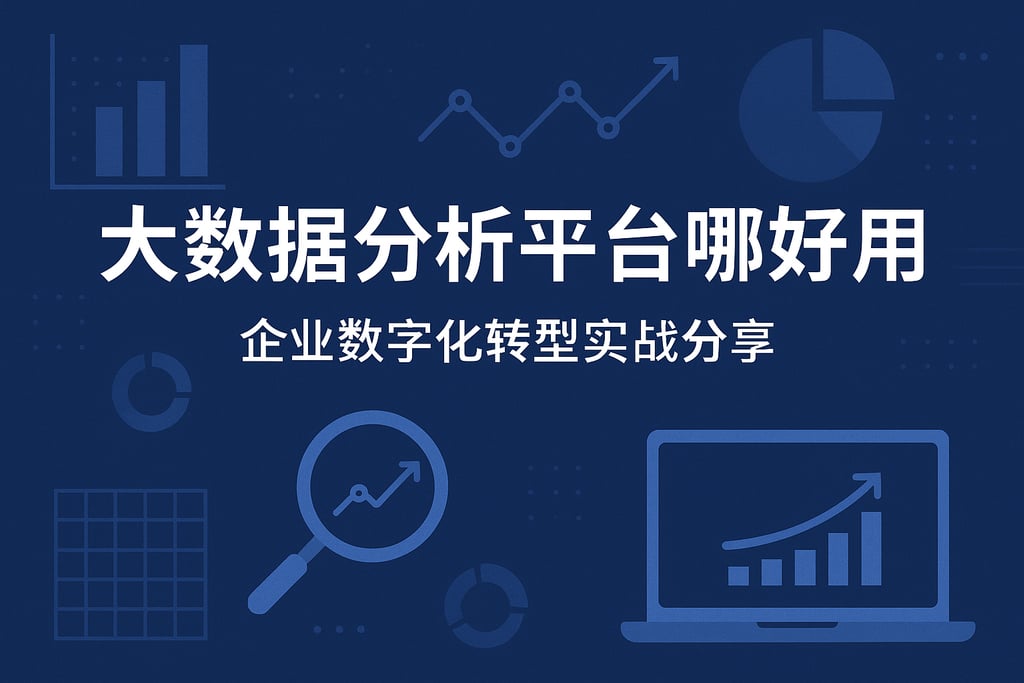 大数据分析平台哪好用

企业数字化转型实战分享